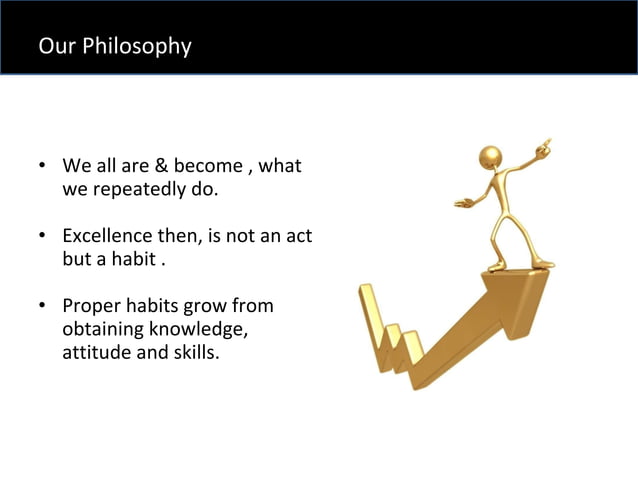 Our Philosophy

• We all are & become , what we repeatedly do.

• Excellence then, is not an act but a habit .

• Proper habits grow from obtaining knowledge, attitude and skills.